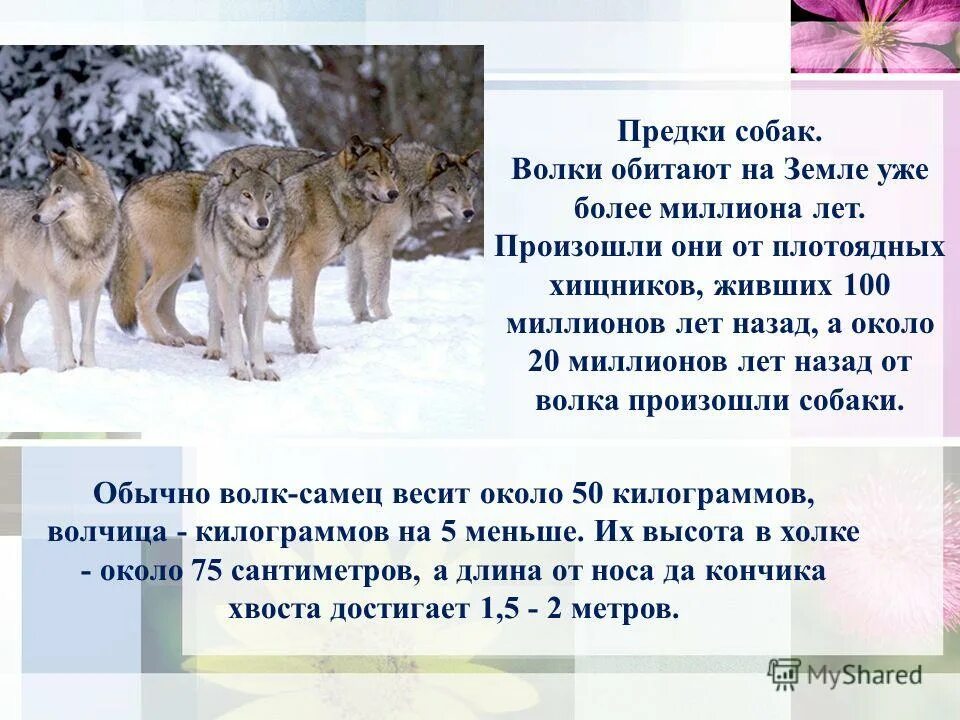 Предки собак.
Волки обитают на Земле уже более миллиона лет. Произошли они от плотоядных хищников, живших 100 миллионов лет назад, а около 20 миллионов лет назад от волка произошли собаки.

Обычно волк-самец весит около 50 килограммов, волчица - килограммов на 5 меньше. Их высота в холке - около 75 сантиметров, а длина от носа да кончика хвоста достигает 1,5 - 2 метров.

MyShared